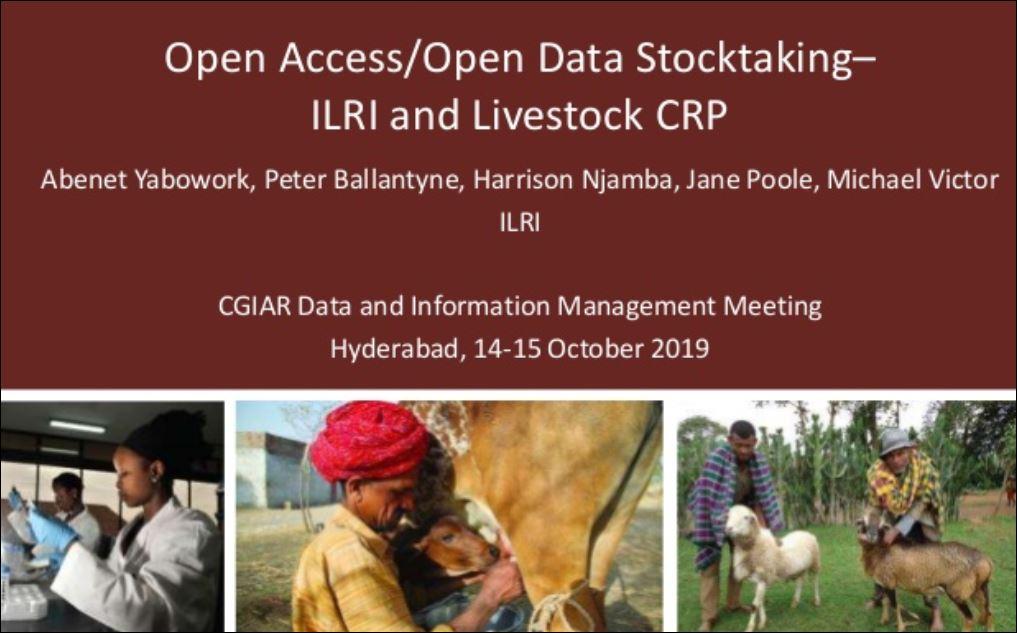 Open Access/Open Data Stocktaking–
ILRI and Livestock CRP

Abenet Yabowork, Peter Ballantyne, Harrison Njamba, Jane Poole, Michael Victor
ILRI

CGIAR Data and Information Management Meeting
Hyderabad, 14-15 October 2019